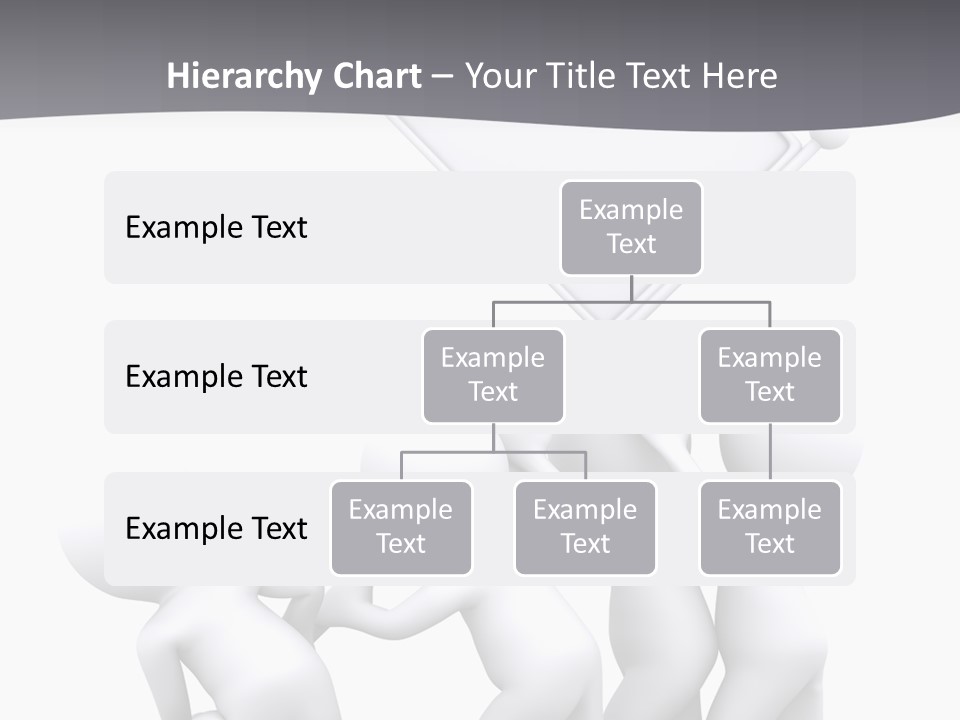 Hierarchy Chart – Your Title Text Here

Example Text

Example Text

Example Text

Example Text

Example Text

Example Text

Example Text

Example Text

Example Text